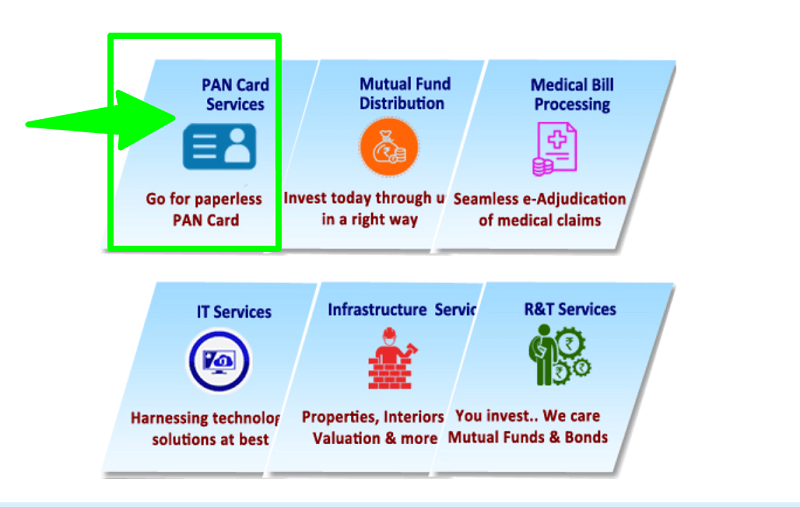 PAN Card Services

Go for paperless PAN Card

Mutual Fund Distribution

Invest today through u in a right way

Medical Bill Processing

Seamless e-Adjudication of medical claims

IT Services

Harnessing technolog solutions at best

Infrastructure Servic

Properties, Interiors Valuation & more

R&T Services

You invest.. We care Mutual Funds & Bonds